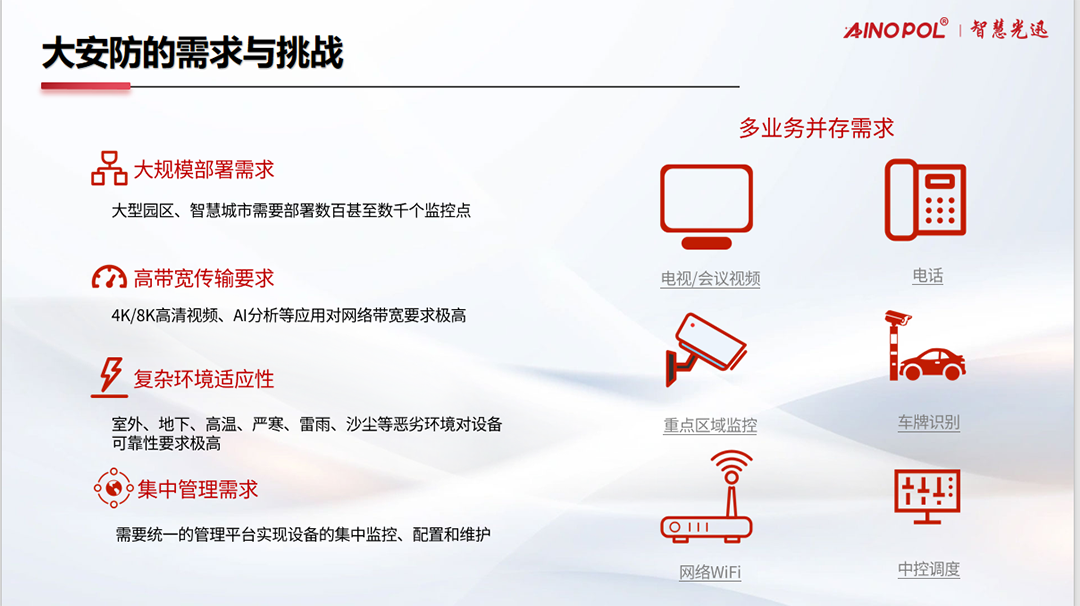 AINOPOL® | 智慧光迅

大安防的需求与挑战

大规模部署需求

大型园区、智慧城市需要部署数百甚至数千个监控点

高带宽传输要求

4K/8K高清视频、AI分析等应用对网络带宽要求极高

复杂环境适应性

室外、地下、高温、严寒、雷雨、沙尘等恶劣环境对设备可靠性要求极高

集中管理需求

需要统一的管理平台实现设备的集中监控、配置和维护

多业务并存需求

电视/会议视频

电话

重点区域监控

车牌识别

网络WiFi

中控调度